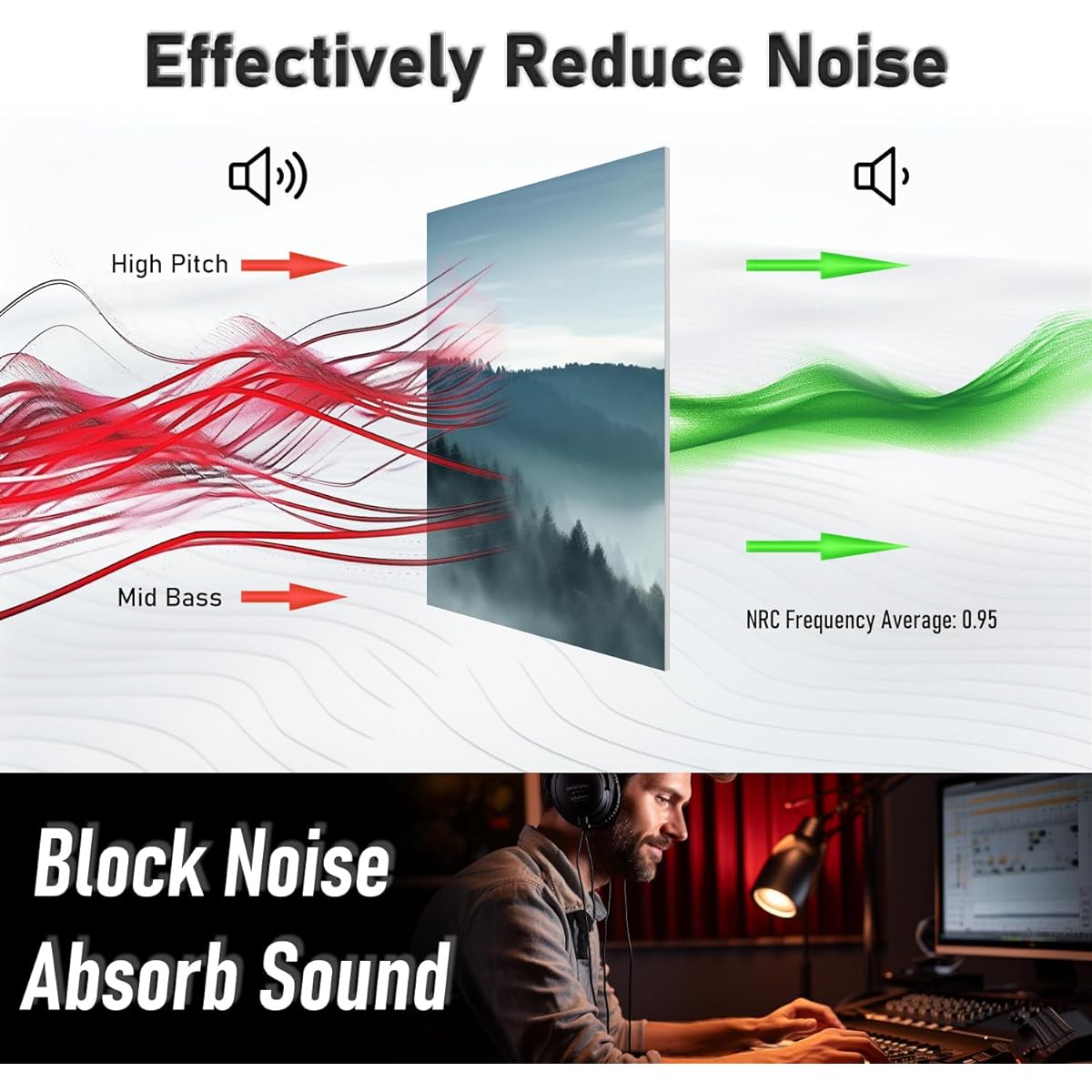 Effectively Reduce Noise

High Pitch

Mid Bass

NRC Frequency Average: 0.95

Block Noise
Absorb Sound